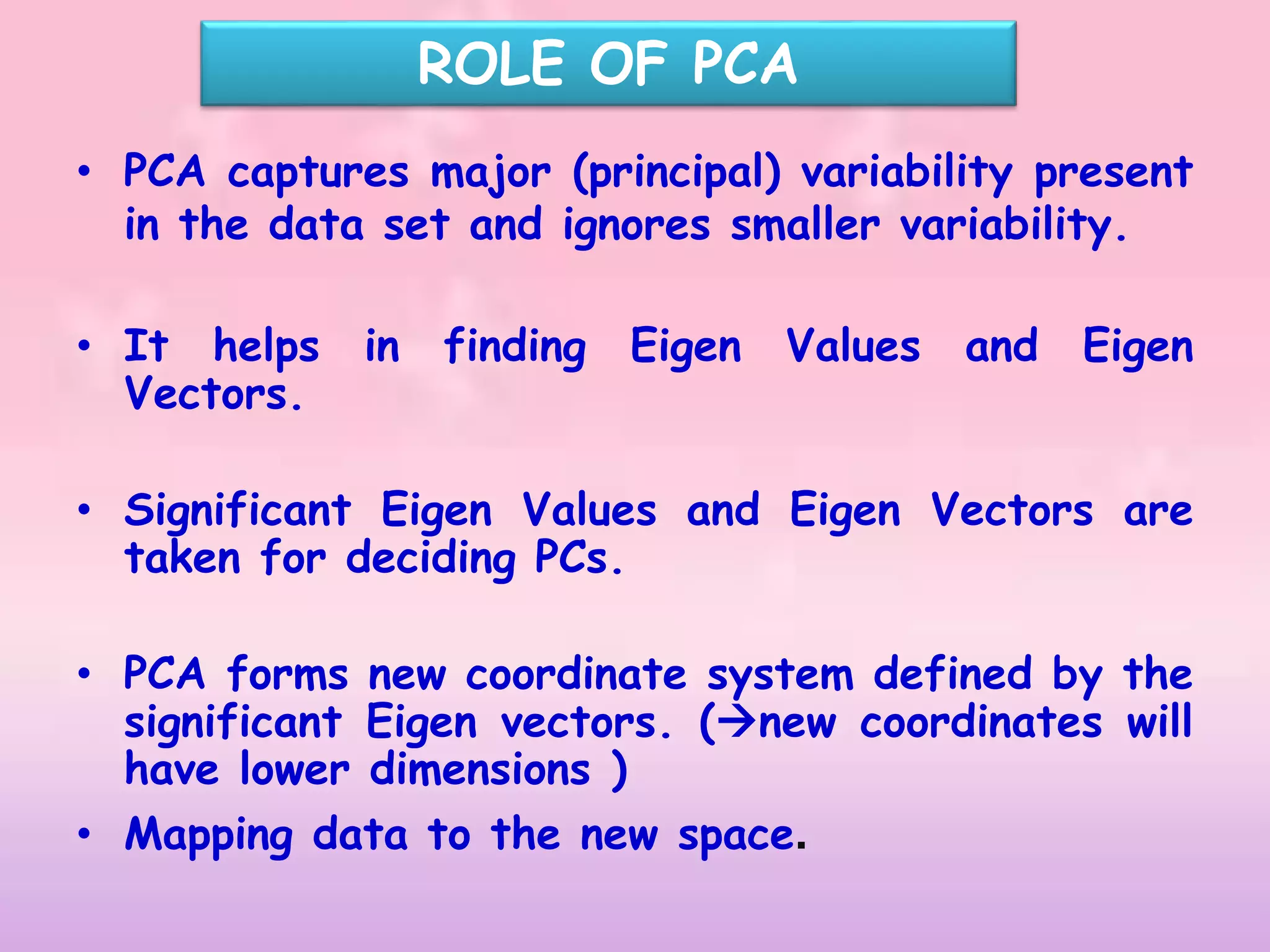 ROLE OF PCA

• PCA captures major (principal) variability present in the data set and ignores smaller variability.

• It helps in finding Eigen Values and Eigen Vectors.

• Significant Eigen Values and Eigen Vectors are taken for deciding PCs.

• PCA forms new coordinate system defined by the significant Eigen vectors. (→new coordinates will have lower dimensions )

• Mapping data to the new space.